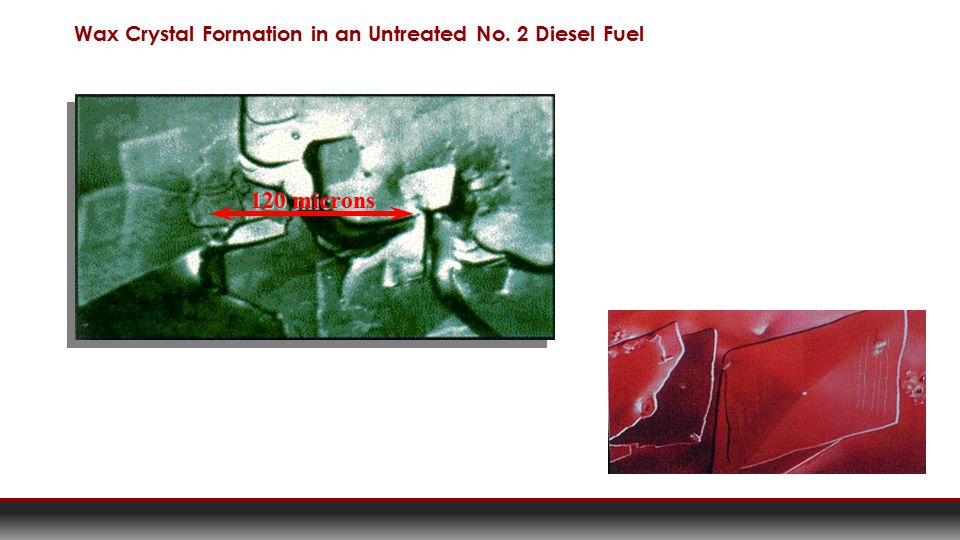 Wax Crystal Formation in an Untreated No. 2 Diesel Fuel

120 microns